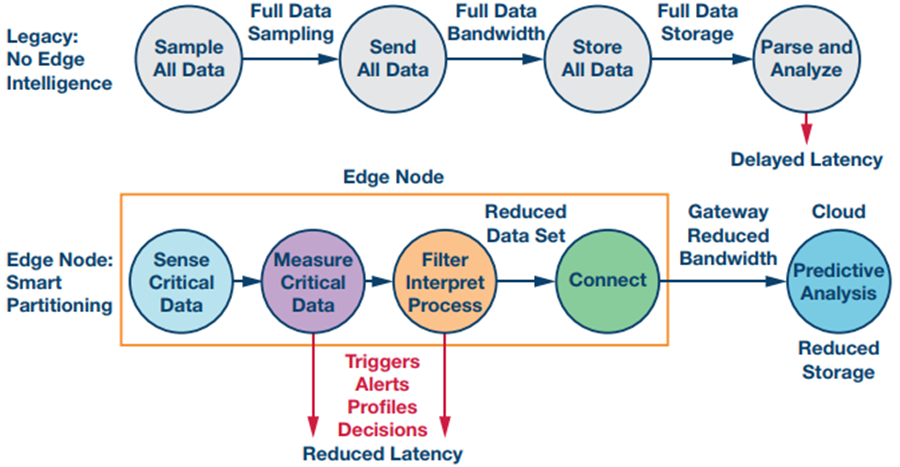 Legacy: No Edge Intelligence

Sample All Data

Full Data Sampling

Send All Data

Full Data Bandwidth

Store All Data

Full Data Storage

Parse and Analyze

Delayed Latency

Edge Node

Edge Node: Smart Partitioning

Sense Critical Data

Measure Critical Data

Filter Interpret Process

Reduced Data Set

Connect

Gateway Reduced Bandwidth

Cloud

Predictive Analysis

Reduced Storage

Triggers Alerts Profiles Decisions

Reduced Latency